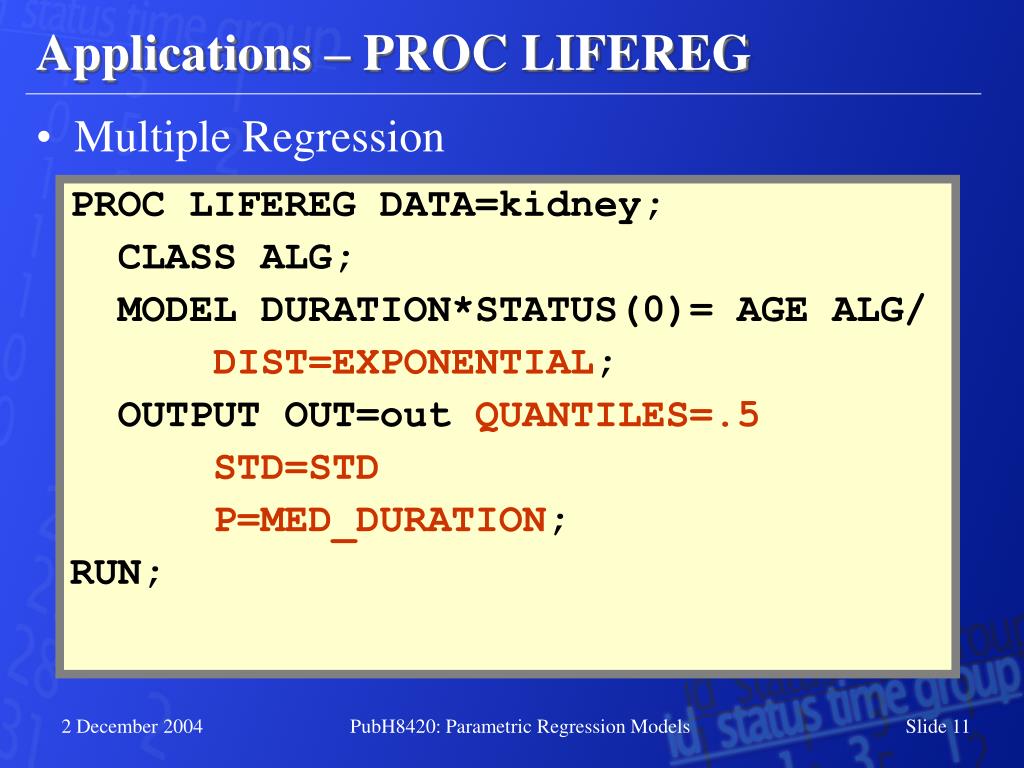 Applications – PROC LIFEREG

• Multiple Regression

PROC LIFEREG DATA=kidney;
CLASS ALG;
MODEL DURATION*STATUS(0)= AGE ALG/
DIST=EXPONENTIAL;
OUTPUT OUT=out QUANTILES=.5
STD=STD
P=MED_DURATION;
RUN;

2 December 2004

PubH8420: Parametric Regression Models

Slide 11